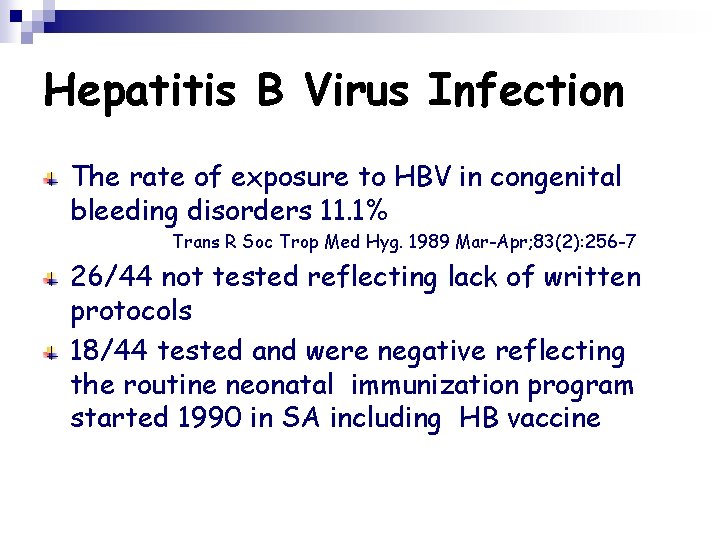 Hepatitis B Virus Infection

The rate of exposure to HBV in congenital bleeding disorders 11.1%

Trans R Soc Trop Med Hyg. 1989 Mar-Apr;83(2):256-7

26/44 not tested reflecting lack of written protocols

18/44 tested and were negative reflecting the routine neonatal immunization program started 1990 in SA including HB vaccine